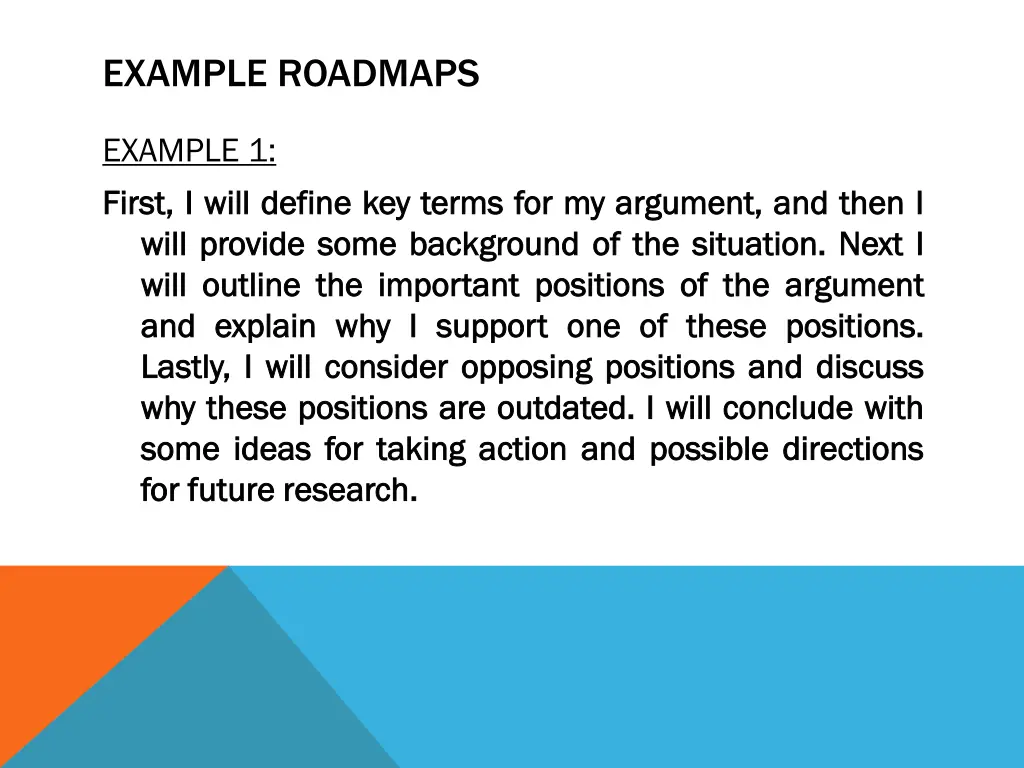 EXAMPLE ROADMAPS

EXAMPLE 1:

First, I will define key terms for my argument, and then I will provide some background of the situation. Next I will outline the important positions of the argument and explain why I support one of these positions. Lastly, I will consider opposing positions and discuss why these positions are outdated. I will conclude with some ideas for taking action and possible directions for future research.